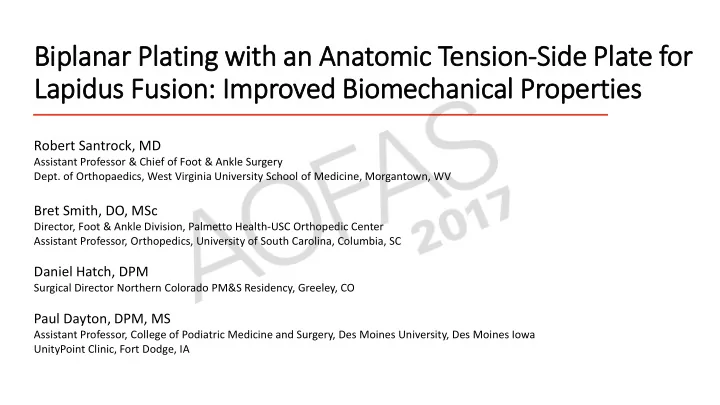 Biplanar Plating with an Anatomic Tension-Side Plate for Lapidus Fusion: Improved Biomechanical Properties

Robert Santrock, MD
Assistant Professor & Chief of Foot & Ankle Surgery
Dept. of Orthopaedics, West Virginia University School of Medicine, Morgantown, WV

Bret Smith, DO, MSc
Director, Foot & Ankle Division, Palmetto Health-USC Orthopedic Center
Assistant Professor, Orthopedics, University of South Carolina, Columbia, SC

Daniel Hatch, DPM
Surgical Director Northern Colorado PM&S Residency, Greeley, CO

Paul Dayton, DPM, MS
Assistant Professor, College of Podiatric Medicine and Surgery, Des Moines University, Des Moines Iowa
UnityPoint Clinic, Fort Dodge, IA

AOFAS 2017